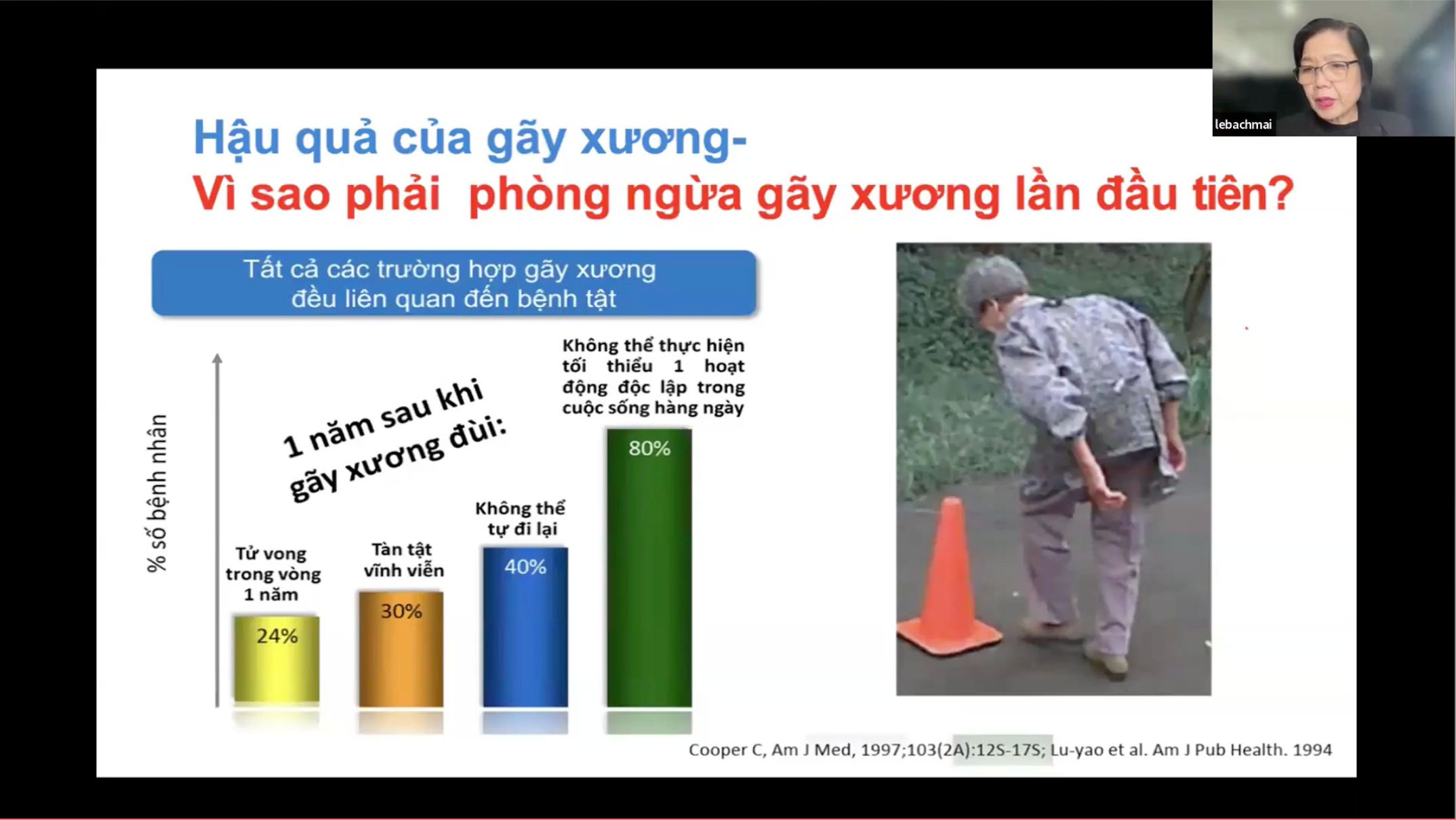 lebachmai

Hậu quả của gãy xương-
Vì sao phải phòng ngừa gãy xương lần đầu tiên?

Tất cả các trường hợp gãy xương đều liên quan đến bệnh tật

% số bệnh nhân

1 năm sau khi gãy xương đùi:

Tử vong trong vòng 1 năm
24%

Tàn tật vĩnh viễn
30%

Không thể tự đi lại
40%

Không thể thực hiện tối thiểu 1 hoạt động độc lập trong cuộc sống hàng ngày
80%

Cooper C, Am J Med, 1997;103(2A):12S-17S; Lu-yao et al. Am J Pub Health. 1994